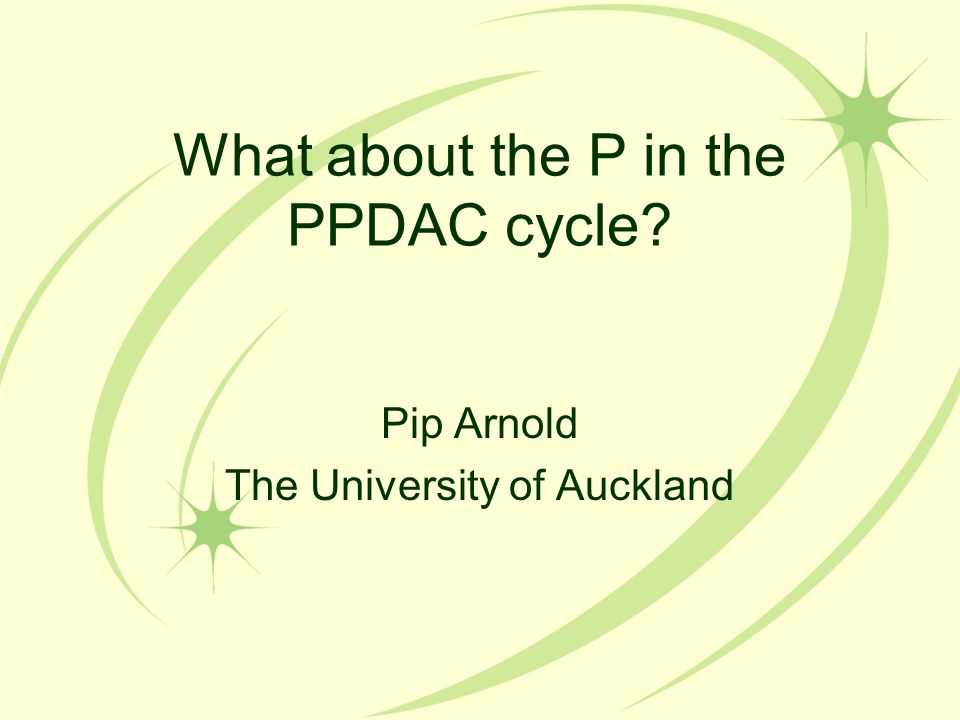 What about the P in the PPDAC cycle?

Pip Arnold
The University of Auckland